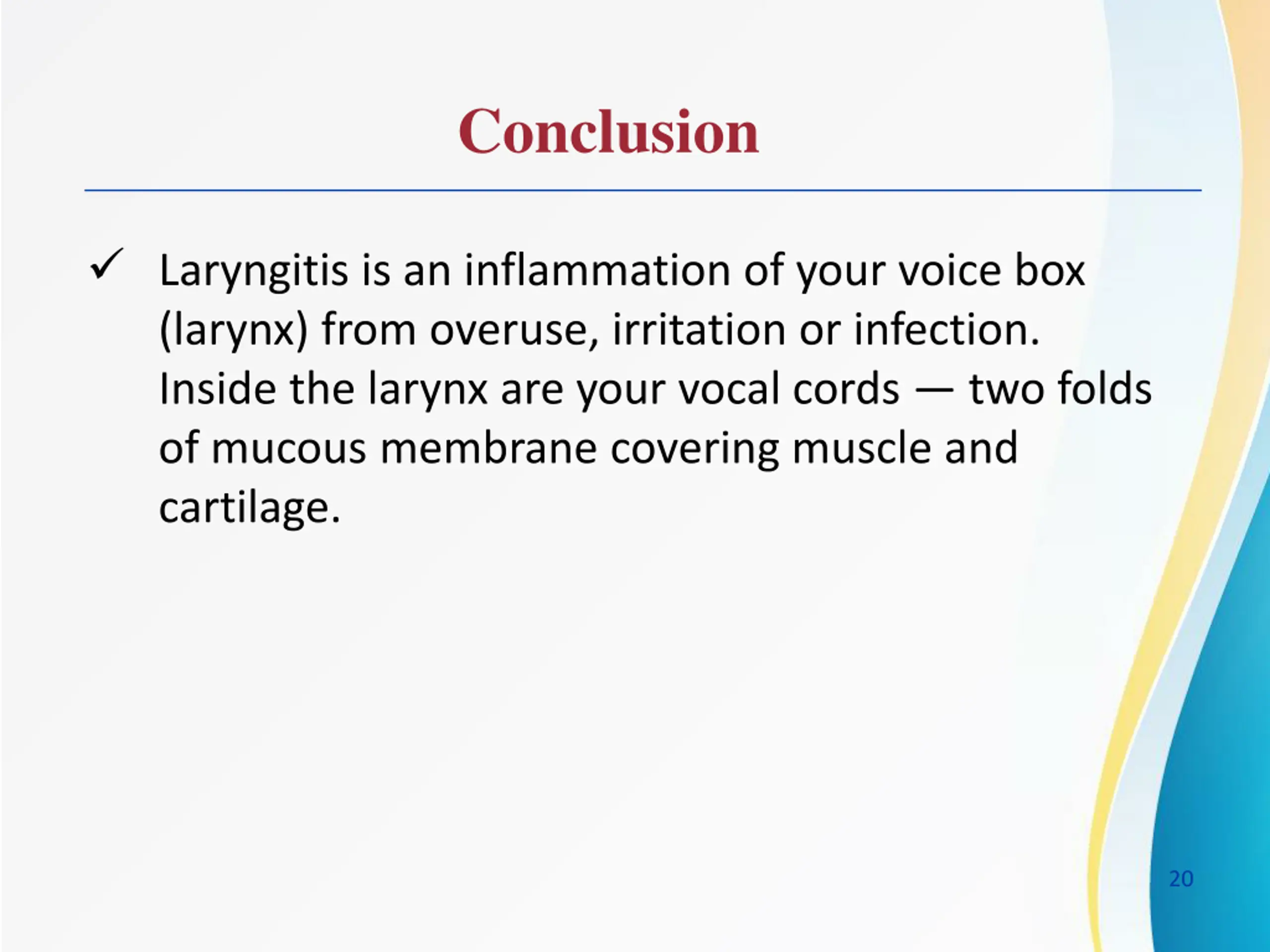 Conclusion

✓ Laryngitis is an inflammation of your voice box (larynx) from overuse, irritation or infection. Inside the larynx are your vocal cords — two folds of mucous membrane covering muscle and cartilage.

20